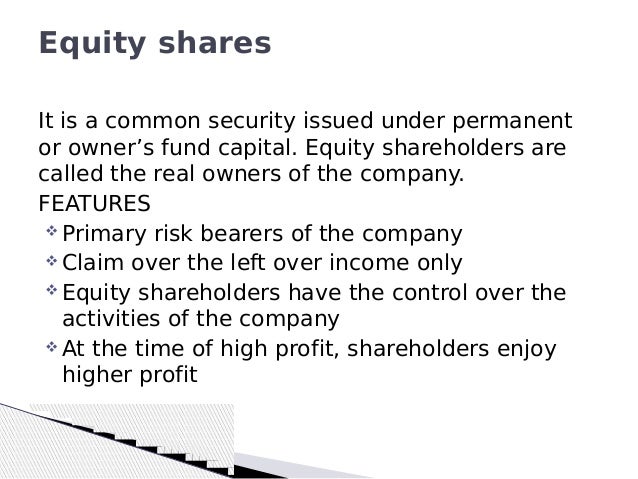 Equity shares

It is a common security issued under permanent or owner’s fund capital. Equity shareholders are called the real owners of the company.

FEATURES

❖ Primary risk bearers of the company
❖ Claim over the left over income only
❖ Equity shareholders have the control over the activities of the company
❖ At the time of high profit, shareholders enjoy higher profit